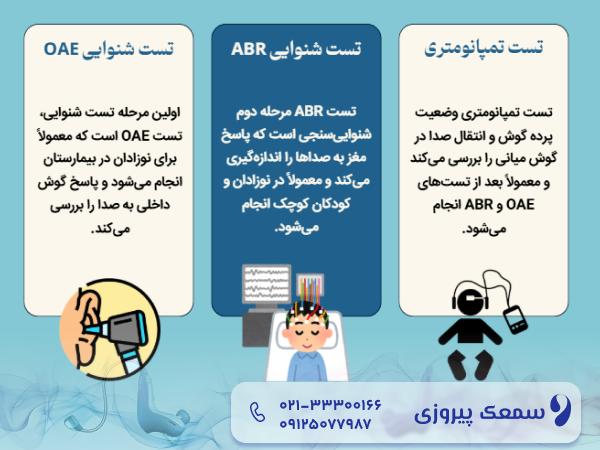 تست تمپانومتری

تست تمپانومتری وضعیت پرده گوش و انتقال صدا در گوش میانی را بررسی می‌کند و معمولاً بعد از تست‌های OAE و ABR انجام می‌شود.

تست شنوایی ABR

تست ABR مرحله دوم شنوایی‌سنجی است که پاسخ مغز به صداها را اندازه‌گیری می‌کند و معمولاً در نوزادان و کودکان کوچک انجام می‌شود.

تست شنوایی OAE

اولین مرحله تست شنوایی، تست OAE است که معمولاً برای نوزادان در بیمارستان انجام می‌شود و پاسخ گوش داخلی به صدا را بررسی می‌کند.

سمعک پیروزی

۰۲۱-۳۳۳۰۰۱۶۶
۰۹۱۲۵۰۷۷۹۸۷